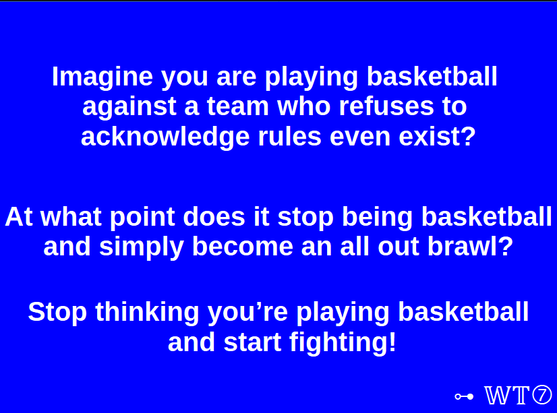 Imagine you are playing basketball against a team who refuses to acknowledge rules even exist?

At what point does it stop being basketball and simply become an all out brawl?

Stop thinking you're playing basketball and start fighting!

WT⑦